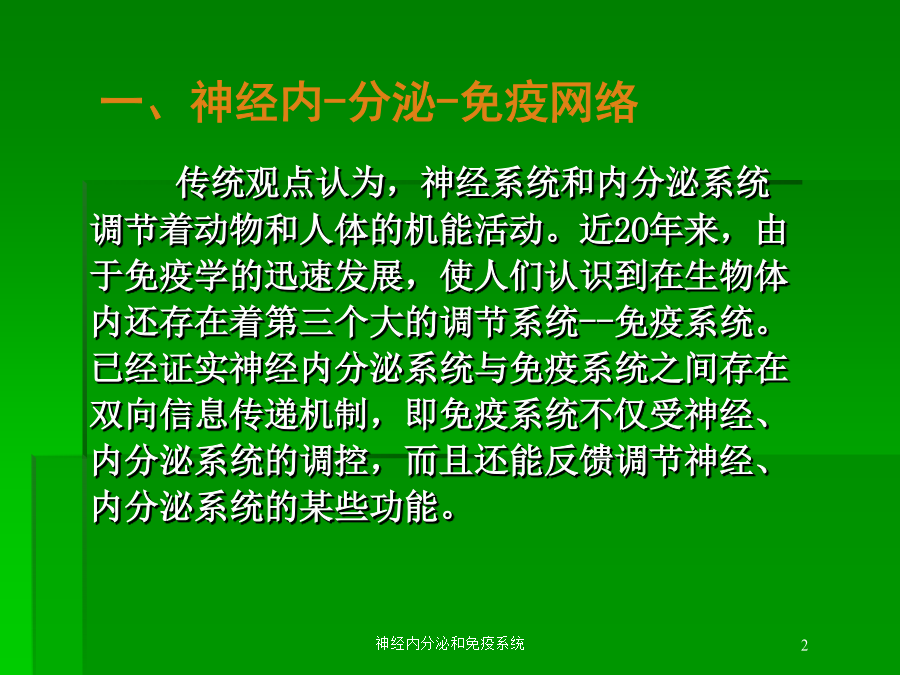 一、神经内-分泌-免疫网络

传统观点认为，神经系统和内分泌系统调节着动物和人体的机能活动。近20年来，由于免疫学的迅速发展，使人们认识到在生物体内还存在着第三个大的调节系统--免疫系统。已经证实神经内分泌系统与免疫系统之间存在双向信息传递机制，即免疫系统不仅受神经、内分泌系统的调控，而且还能反馈调节神经、内分泌系统的某些功能。

神经内分泌和免疫系统

2